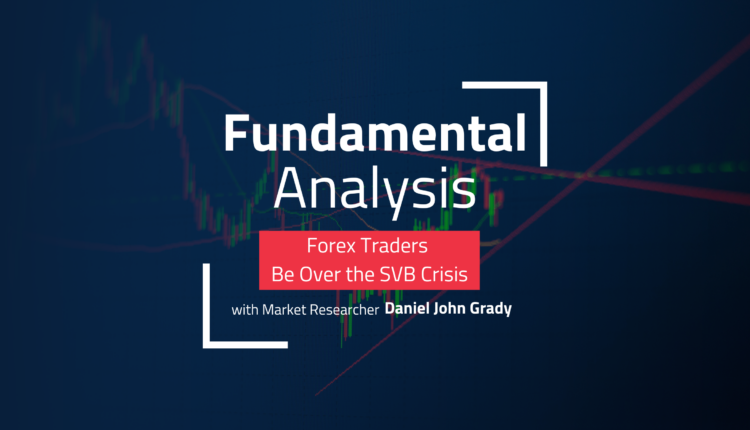 Fundamental Analysis

Forex Traders Be Over the SVB Crisis

with Market Researcher Daniel John Grady